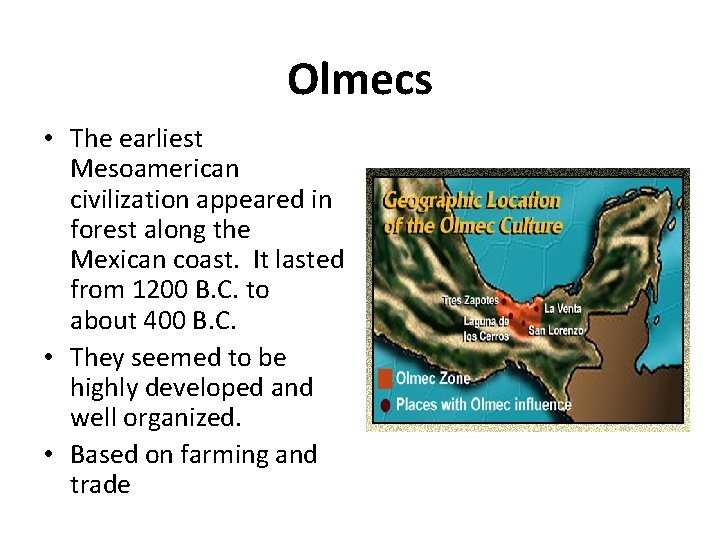 Olmecs

• The earliest Mesoamerican civilization appeared in forest along the Mexican coast. It lasted from 1200 B.C. to about 400 B.C.
• They seemed to be highly developed and well organized.
• Based on farming and trade

Geographic Location of the Olmec Culture

Tres Zapotes
La Venta
Laguna de los Cerros
San Lorenzo

Olmec Zone
Places with Olmec influence